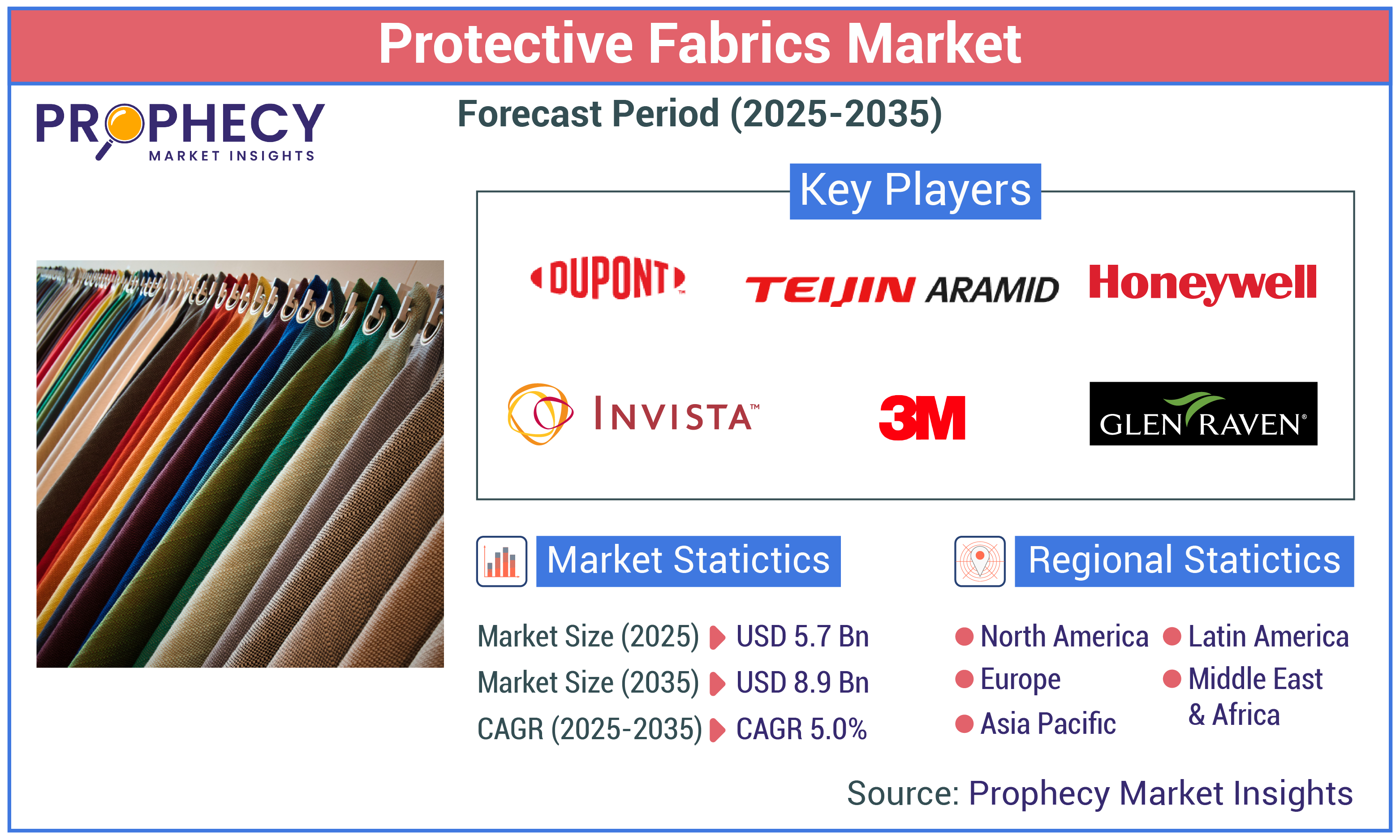 Protective Fabrics Market

PROPHECY
MARKET INSIGHTS

Forecast Period (2025-2035)

Key Players

DUPONT
TEIJIN ARAMID
Honeywell
INVISTA™
3M
GLEN RAVEN®

Market Statictics

Market Size (2025) USD 5.7 Bn
Market Size (2035) USD 8.9 Bn
CAGR (2025-2035) CAGR 5.0%

Regional Statictics

North America
Europe
Asia Pacific
Latin America
Middle East & Africa

Source: Prophecy Market Insights